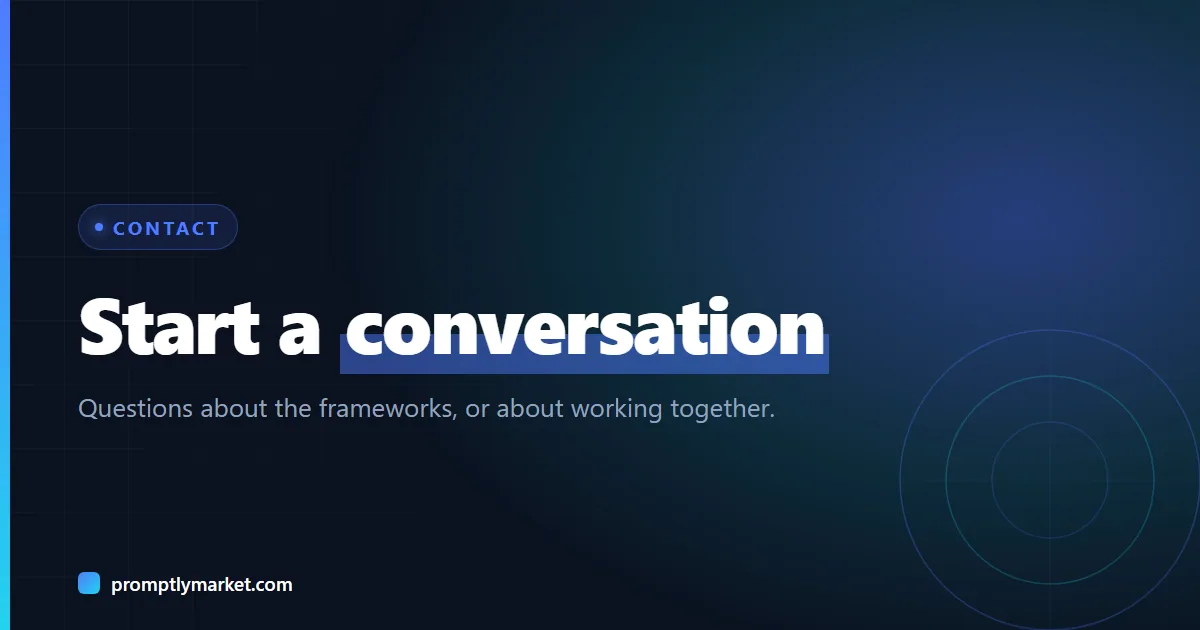 • CONTACT

Start a conversation

Questions about the frameworks, or about working together.

promptlymarket.com